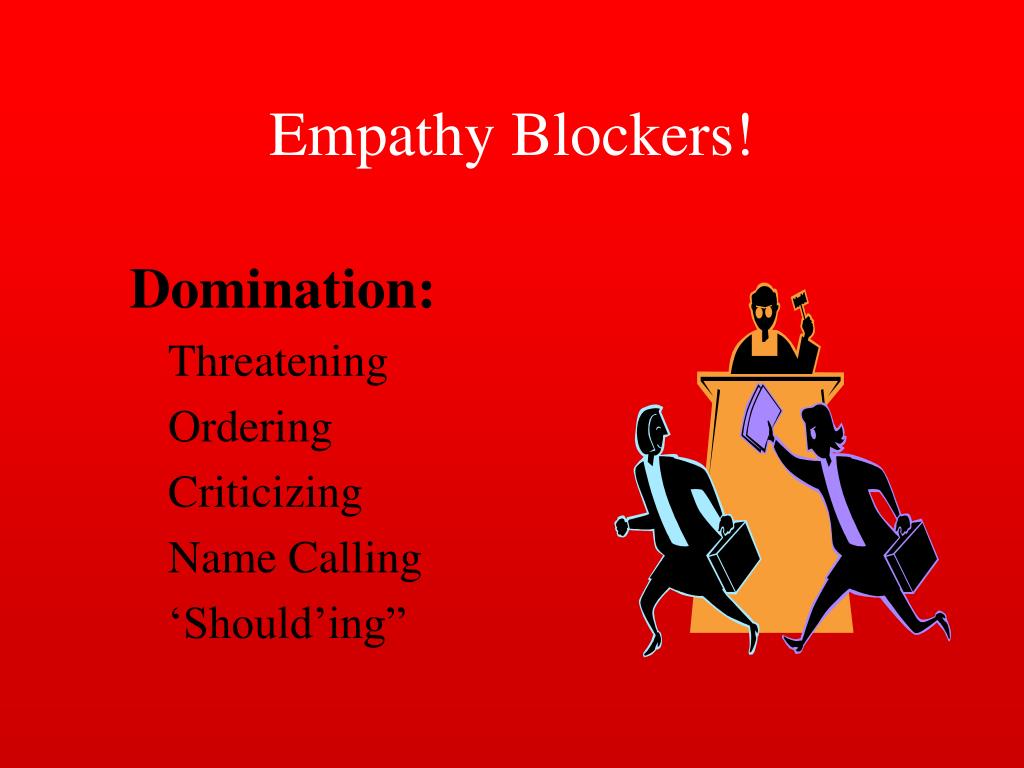 Empathy Blockers!

Domination:

Threatening

Ordering

Criticizing

Name Calling

‘Should’ing”